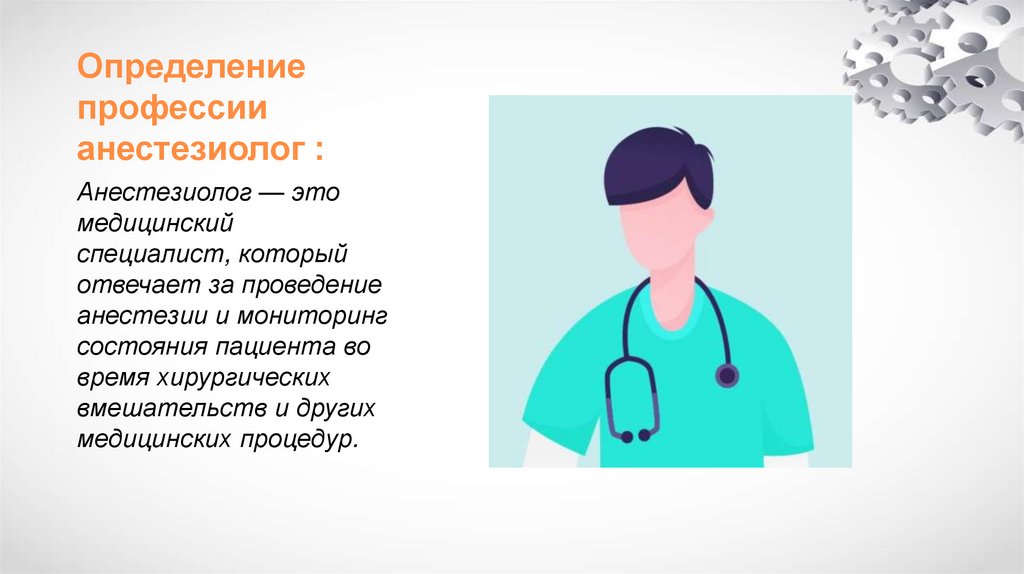 Определение профессии анестезиолог :

Анестезиолог — это медицинский специалист, который отвечает за проведение анестезии и мониторинг состояния пациента во время хирургических вмешательств и других медицинских процедур.